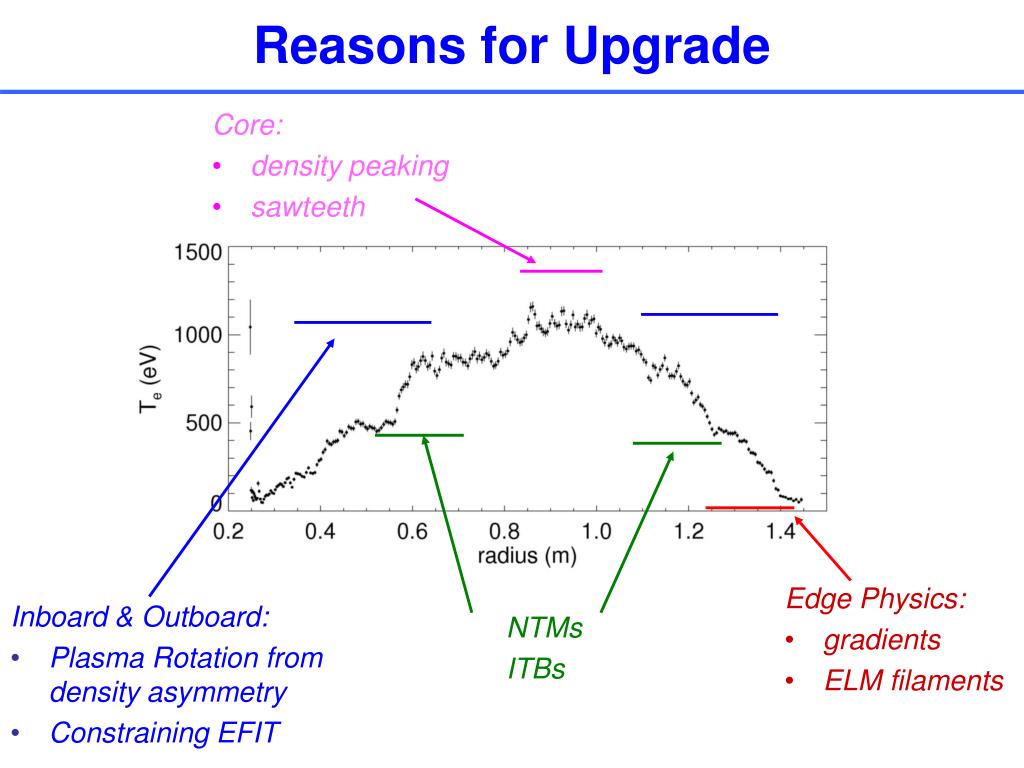 Reasons for Upgrade

Core:
• density peaking
• sawteeth

1500
1000
500
0
$T_e$ (eV)
0.2 0.4 0.6 0.8 1.0 1.2 1.4
radius (m)

Inboard & Outboard:
• Plasma Rotation from density asymmetry
• Constraining EFIT

NTMs
ITBs

Edge Physics:
• gradients
• ELM filaments